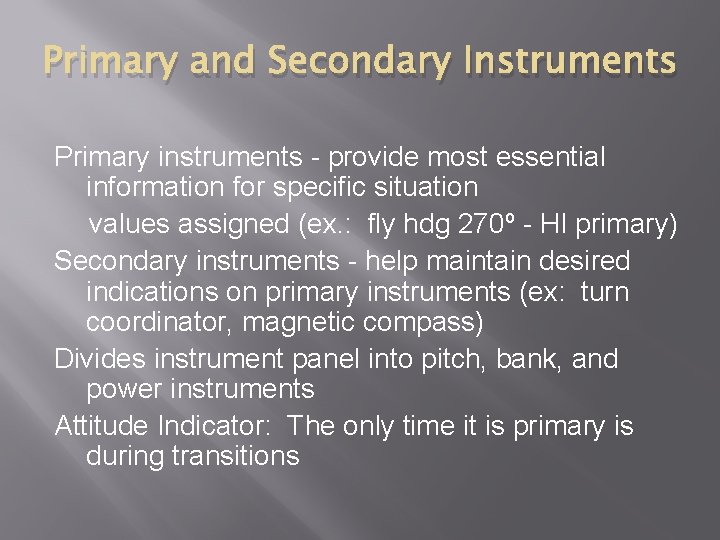 Primary and Secondary Instruments

Primary instruments - provide most essential information for specific situation

values assigned (ex.: fly hdg 270º - HI primary)

Secondary instruments - help maintain desired indications on primary instruments (ex: turn coordinator, magnetic compass)

Divides instrument panel into pitch, bank, and power instruments

Attitude Indicator: The only time it is primary is during transitions